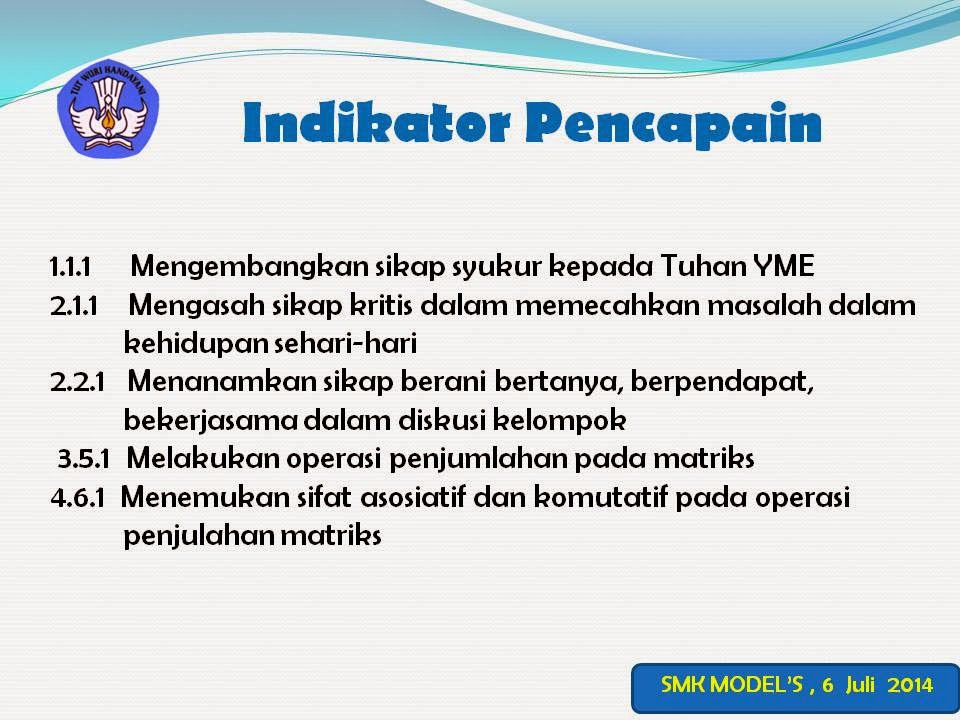 TUT WURI HANDAYANI

Indikator Pencapain

1.1.1 Mengembangkan sikap syukur kepada Tuhan YME
2.1.1 Mengasah sikap kritis dalam memecahkan masalah dalam kehidupan sehari-hari
2.2.1 Menanamkan sikap berani bertanya, berpendapat, bekerjasama dalam diskusi kelompok
3.5.1 Melakukan operasi penjumlahan pada matriks
4.6.1 Menemukan sifat asosiatif dan komutatif pada operasi penjulahan matriks

SMK MODEL'S , 6 Juli 2014